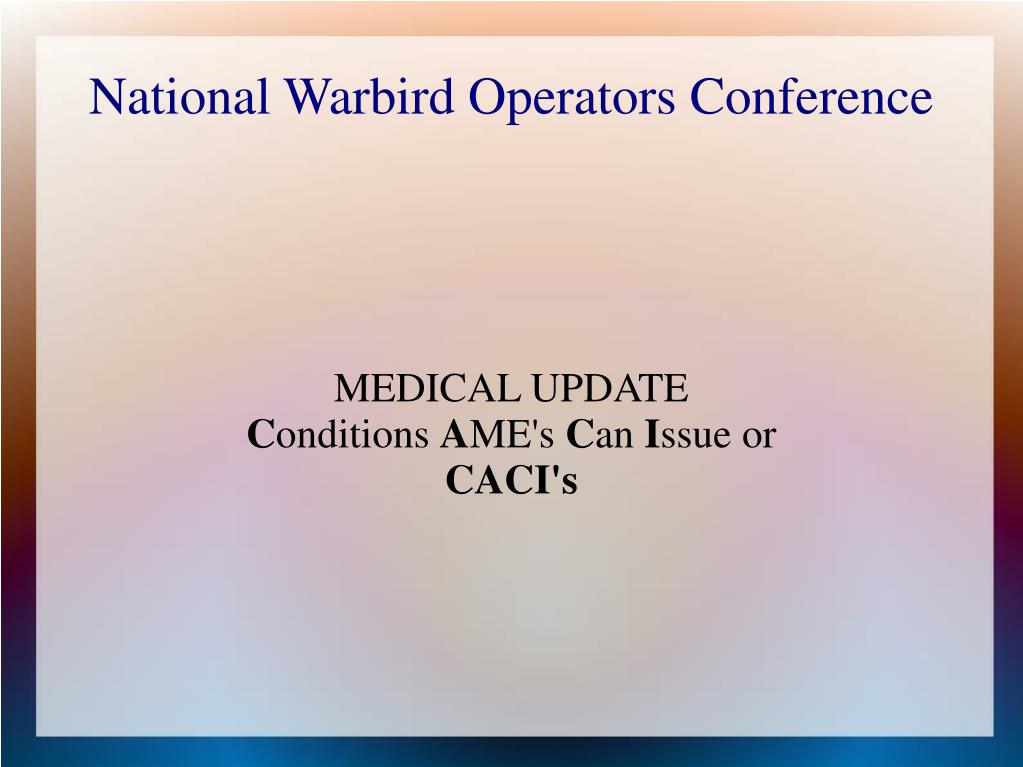 National Warbird Operators Conference

MEDICAL UPDATE
Conditions AME's Can Issue or
CACI's